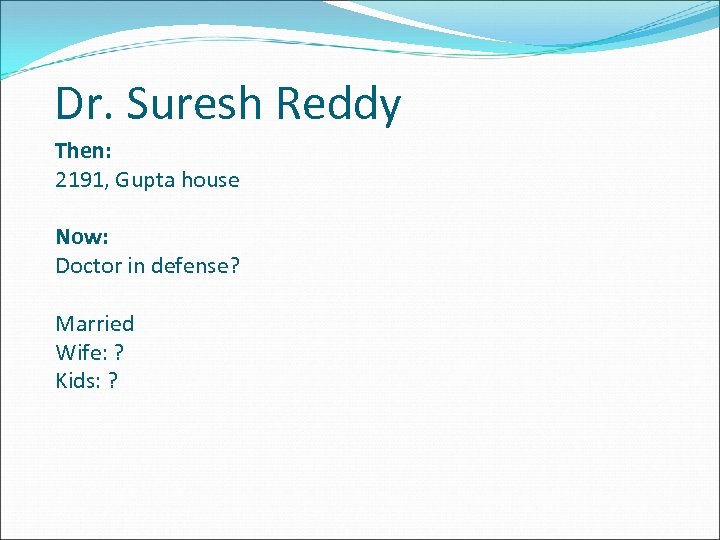 Dr. Suresh Reddy

Then:
2191, Gupta house

Now:
Doctor in defense?

Married
Wife: ?
Kids: ?